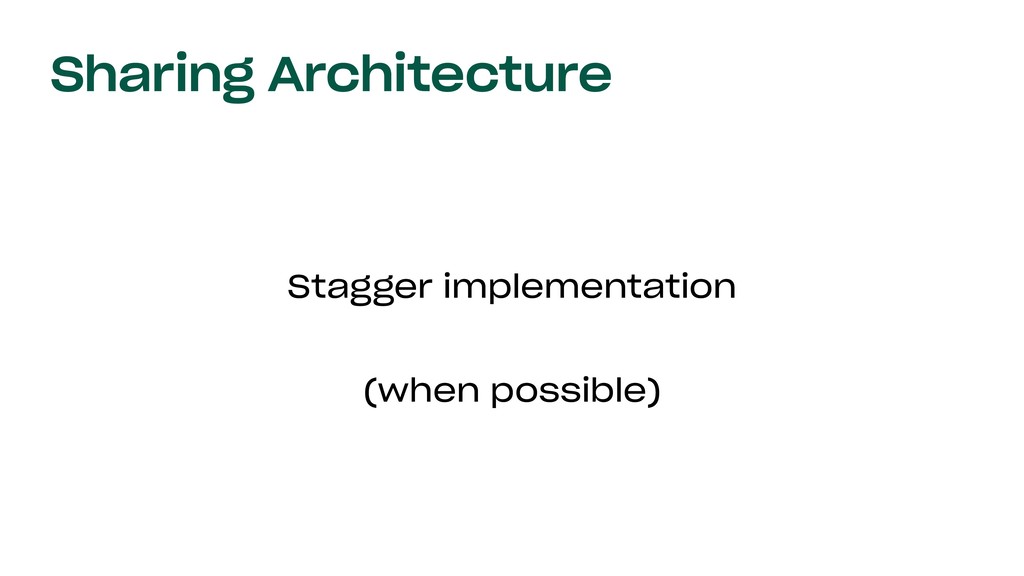 Sharing Architecture

Stagger implementation

(when possible)